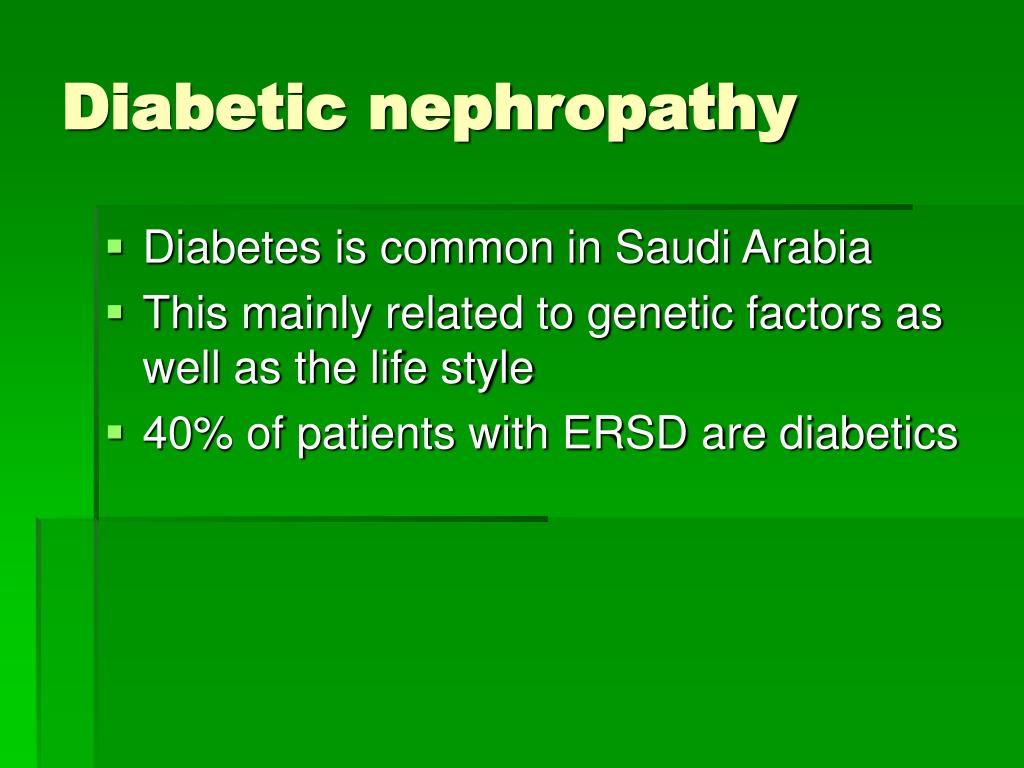 Diabetic nephropathy

- Diabetes is common in Saudi Arabia
- This mainly related to genetic factors as well as the life style
- 40% of patients with ERSD are diabetics